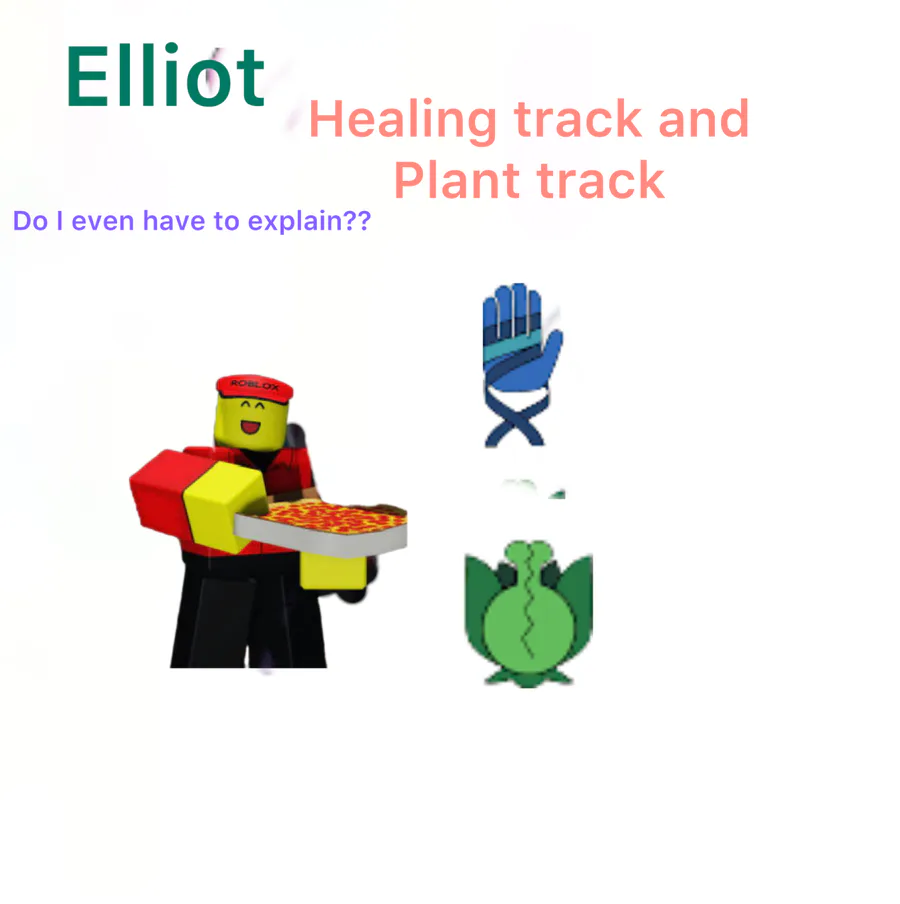 Elliot

Healing track and Plant track

Do I even have to explain??

ROBLOX